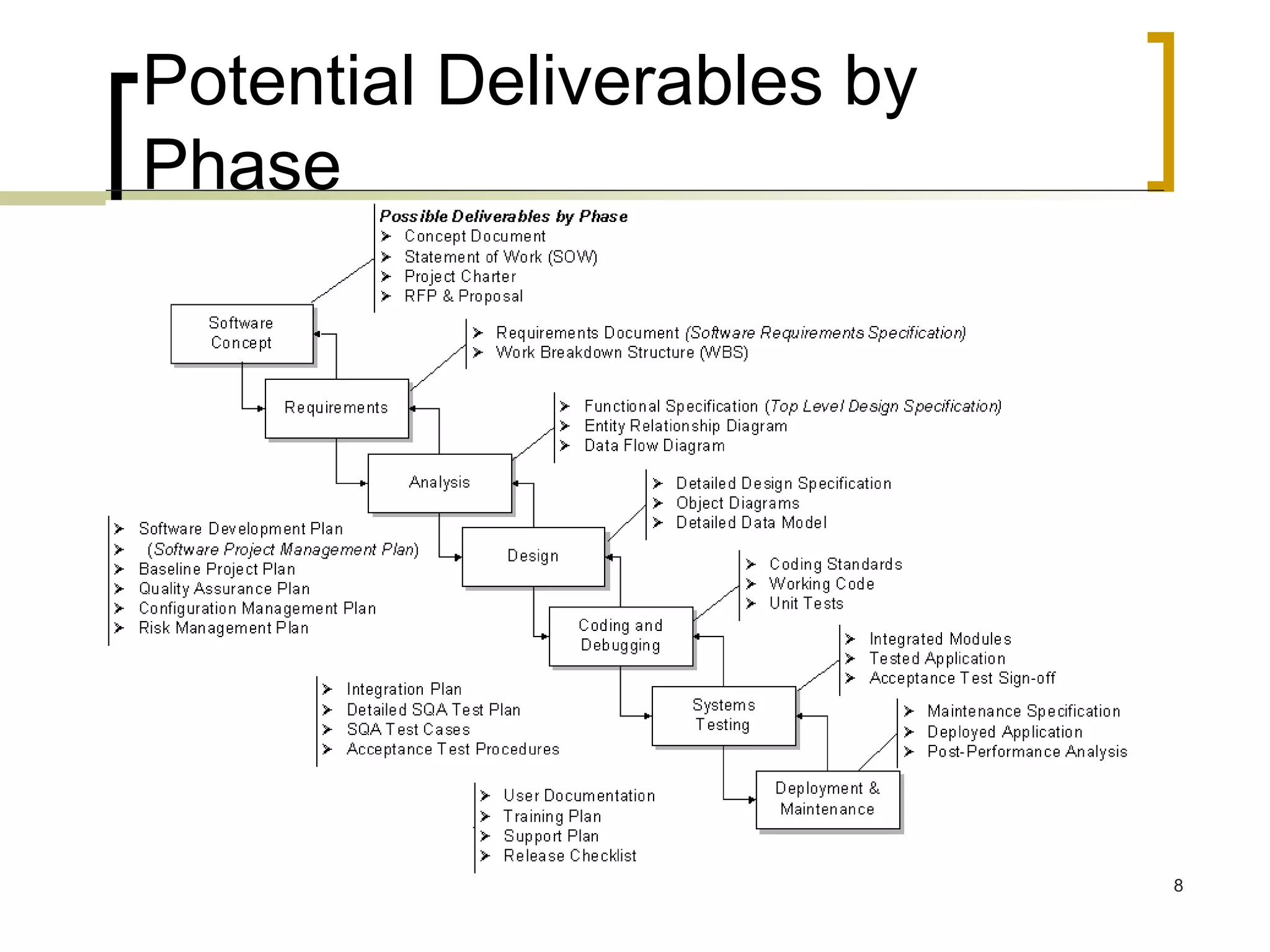 Potential Deliverables by Phase

Possible Deliverables by Phase
➢ Concept Document
➢ Statement of Work (SOW)
➢ Project Charter
➢ RFP & Proposal

Software Concept

➢ Requirements Document (Software Requirements Specification)
➢ Work Breakdown Structure (WBS)

Requirements

➢ Functional Specification (Top Level Design Specification)
➢ Entity Relationship Diagram
➢ Data Flow Diagram

Analysis

➢ Detailed Design Specification
➢ Object Diagrams
➢ Detailed Data Model

➢ Software Development Plan
➢ (Software Project Management Plan)
➢ Baseline Project Plan
➢ Quality Assurance Plan
➢ Configuration Management Plan
➢ Risk Management Plan

Design

➢ Coding Standards
➢ Working Code
➢ Unit Tests

Coding and Debugging

➢ Integrated Modules
➢ Tested Application
➢ Acceptance Test Sign-off

➢ Integration Plan
➢ Detailed SQA Test Plan
➢ SQA Test Cases
➢ Acceptance Test Procedures

Systems Testing

➢ Maintenance Specification
➢ Deployed Application
➢ Post-Performance Analysis

➢ User Documentation
➢ Training Plan
➢ Support Plan
➢ Release Checklist

Deployment & Maintenance

8